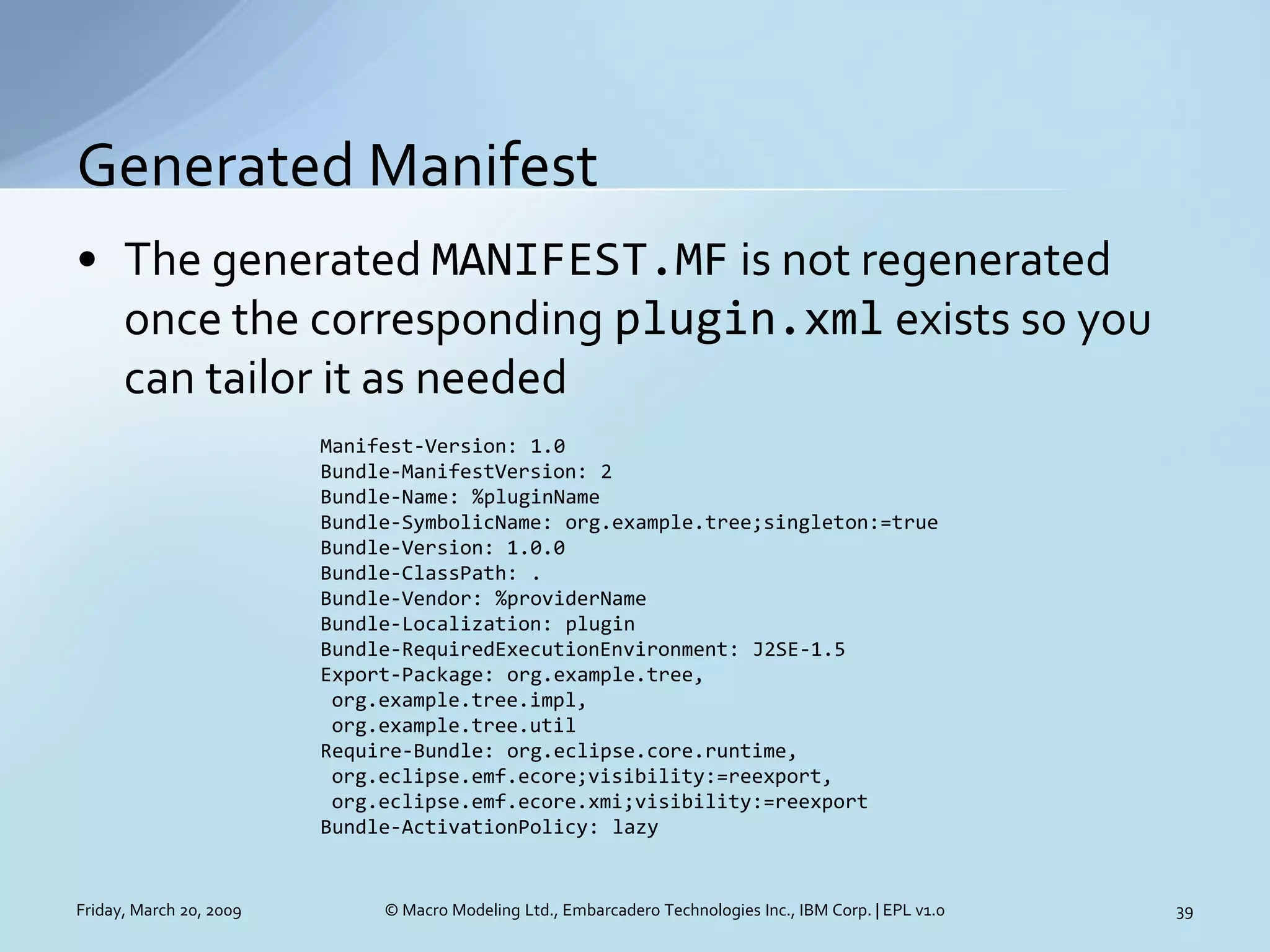 Generated Manifest

• The generated MANIFEST.MF is not regenerated once the corresponding plugin.xml exists so you can tailor it as needed

Manifest-Version: 1.0
Bundle-ManifestVersion: 2
Bundle-Name: %pluginName
Bundle-SymbolicName: org.example.tree;singleton:=true
Bundle-Version: 1.0.0
Bundle-ClassPath: .
Bundle-Vendor: %providerName
Bundle-Localization: plugin
Bundle-RequiredExecutionEnvironment: J2SE-1.5
Export-Package: org.example.tree,
 org.example.tree.impl,
 org.example.tree.util
Require-Bundle: org.eclipse.core.runtime,
 org.eclipse.emf.ecore;visibility:=reexport,
 org.eclipse.emf.ecore.xmi;visibility:=reexport
Bundle-ActivationPolicy: lazy

Friday, March 20, 2009 © Macro Modeling Ltd., Embarcadero Technologies Inc., IBM Corp. | EPL v1.0 39